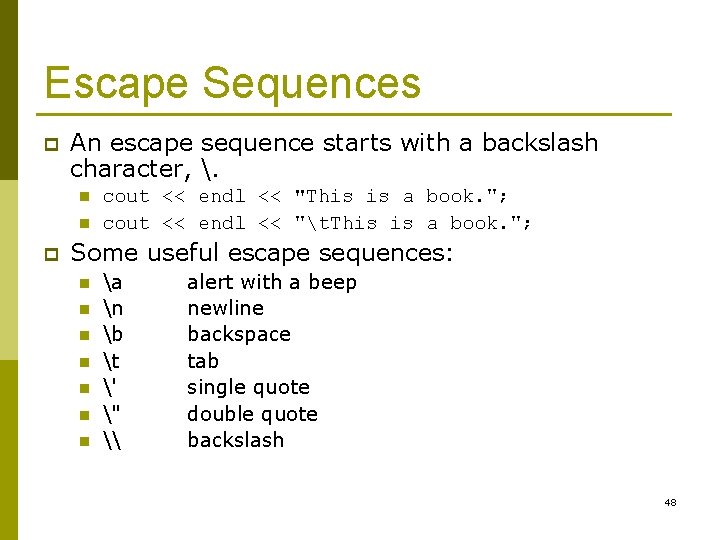 Escape Sequences

An escape sequence starts with a backslash character, \.

cout << endl << "This is a book.";

cout << endl << "\tThis is a book.";

Some useful escape sequences:

\a alert with a beep

\n newline

\b backspace

\t tab

\' single quote

\" double quote

\\ backslash

48